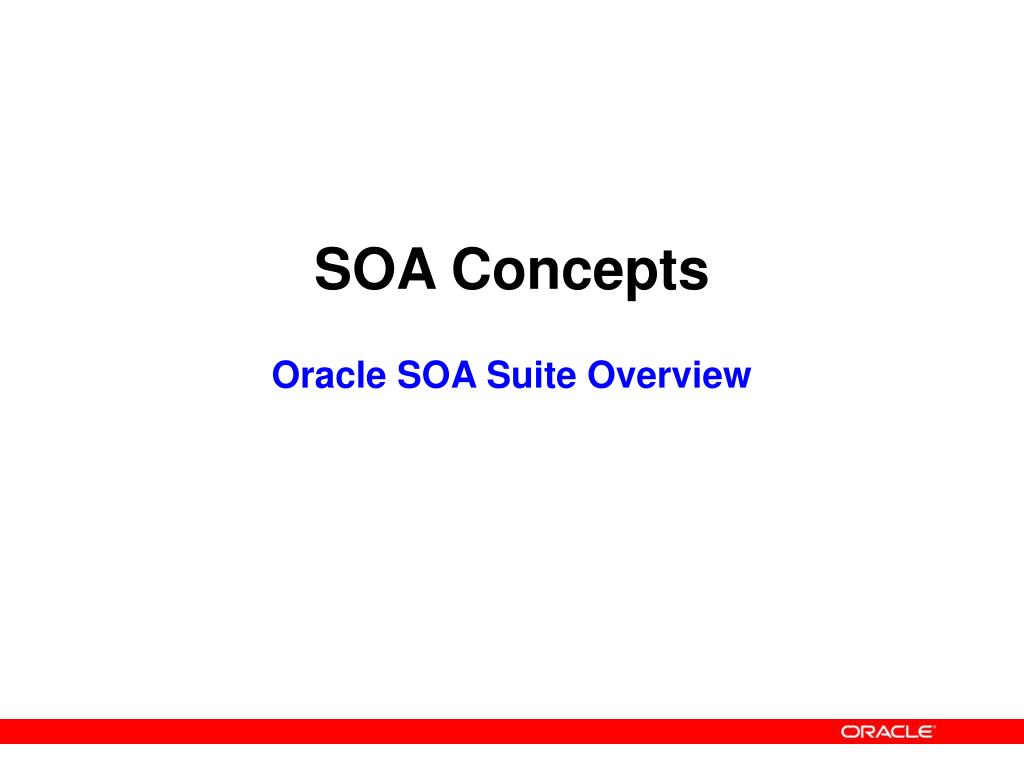 SOA Concepts

Oracle SOA Suite Overview

ORACLE